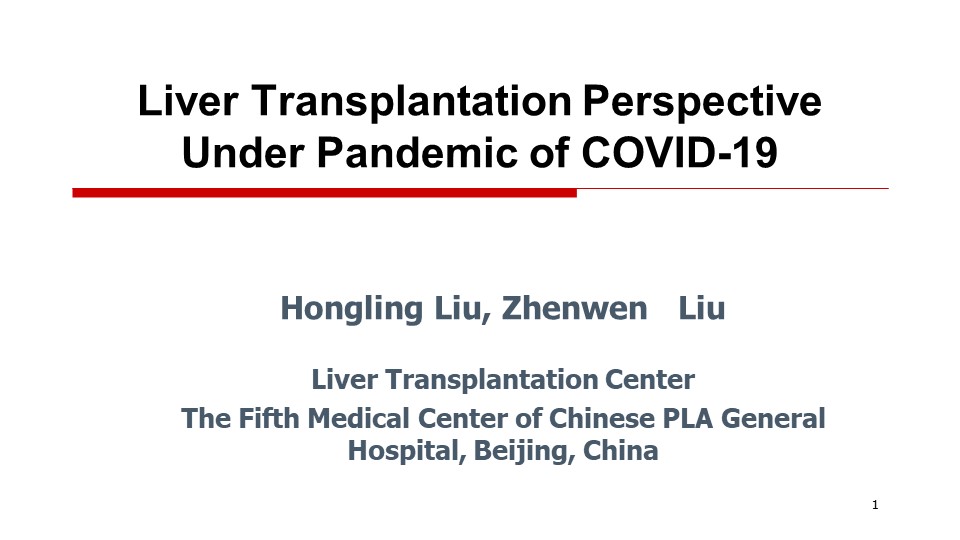 Liver Transplantation Perspective Under Pandemic of COVID-19

Hongling Liu, Zhenwen Liu

Liver Transplantation Center
The Fifth Medical Center of Chinese PLA General Hospital, Beijing, China

1